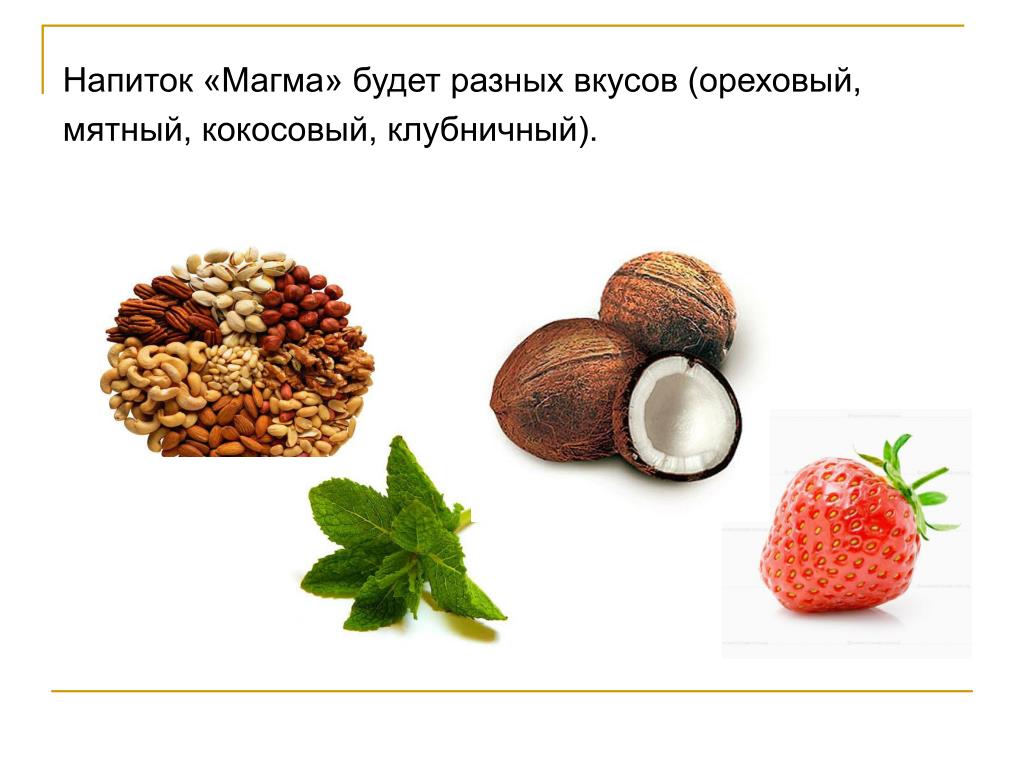 Напиток «Магма» будет разных вкусов (ореховый, мятный, кокосовый, клубничный).